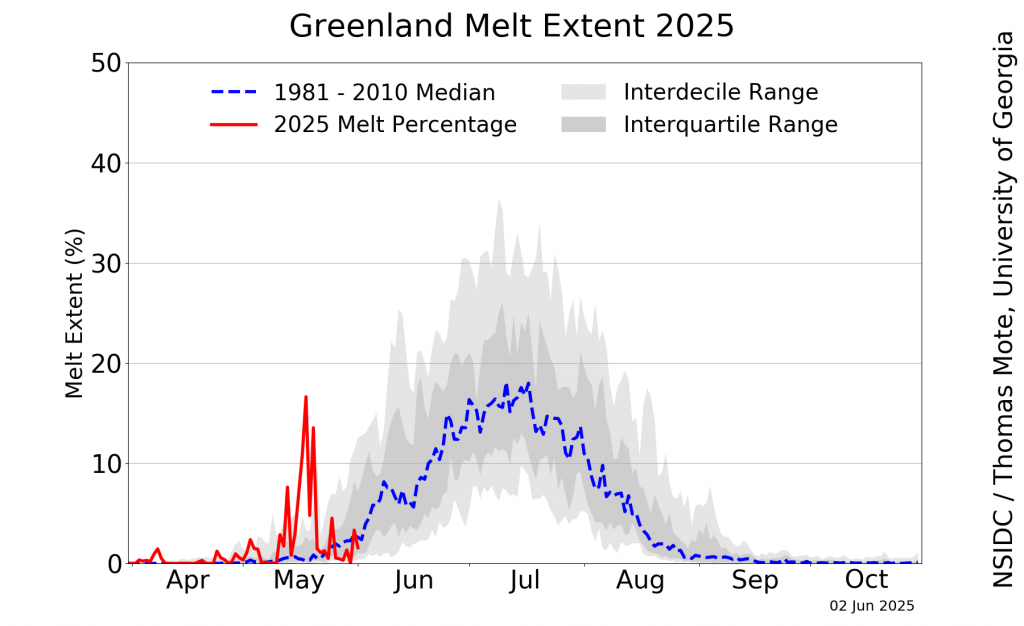 Greenland Melt Extent 2025

1981 - 2010 Median
2025 Melt Percentage
Interdecile Range
Interquartile Range

Melt Extent (%)

50
40
30
20
10
0

Apr
May
Jun
Jul
Aug
Sep
Oct

02 Jun 2025

NSIDC / Thomas Mote, University of Georgia